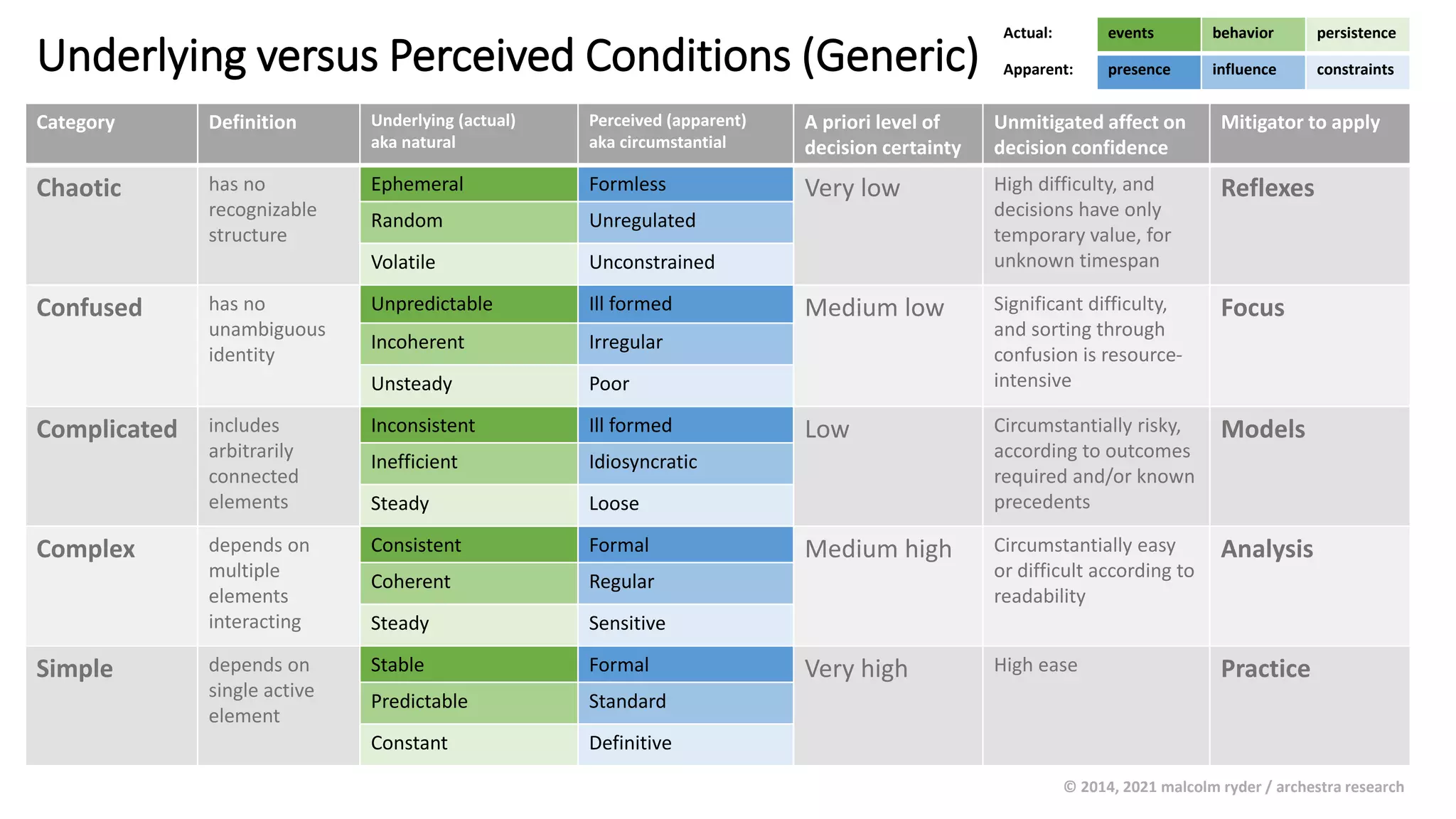 Underlying versus Perceived Conditions (Generic)

| Actual: | events | behavior | persistence |
|---|---|---|---|
| Apparent: | presence | influence | constraints |

| Category | Definition | Underlying (actual) aka natural | Perceived (apparent) aka circumstantial | A priori level of decision certainty | Unmitigated affect on decision confidence | Mitigator to apply |
|---|---|---|---|---|---|---|
| Chaotic | has no recognizable structure | Ephemeral | Formless | Very low | High difficulty, and decisions have only temporary value, for unknown timespan | Reflexes |
| | | Random | Unregulated | | | |
| | | Volatile | Unconstrained | | | |
| Confused | has no unambiguous identity | Unpredictable | Ill formed | Medium low | Significant difficulty, and sorting through confusion is resource-intensive | Focus |
| | | Incoherent | Irregular | | | |
| | | Unsteady | Poor | | | |
| Complicated | includes arbitrarily connected elements | Inconsistent | Ill formed | Low | Circumstantially risky, according to outcomes required and/or known precedents | Models |
| | | Inefficient | Idiosyncratic | | | |
| | | Steady | Loose | | | |
| Complex | depends on multiple elements interacting | Consistent | Formal | Medium high | Circumstantially easy or difficult according to readability | Analysis |
| | | Coherent | Regular | | | |
| | | Steady | Sensitive | | | |
| Simple | depends on single active element | Stable | Formal | Very high | High ease | Practice |
| | | Predictable | Standard | | | |
| | | Constant | Definitive | | | |

© 2014, 2021 malcolm ryder / archestra research